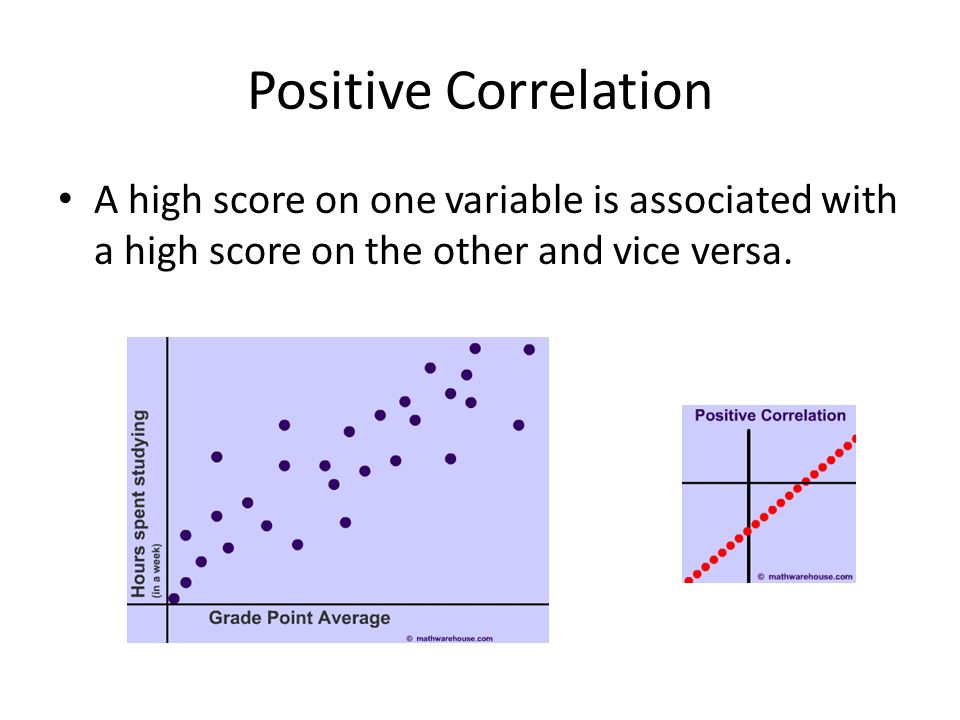 Positive Correlation

• A high score on one variable is associated with a high score on the other and vice versa.

Hours spent studying (in a week)

Grade Point Average

© mathwarehouse.com

Positive Correlation

© mathwarehouse.com